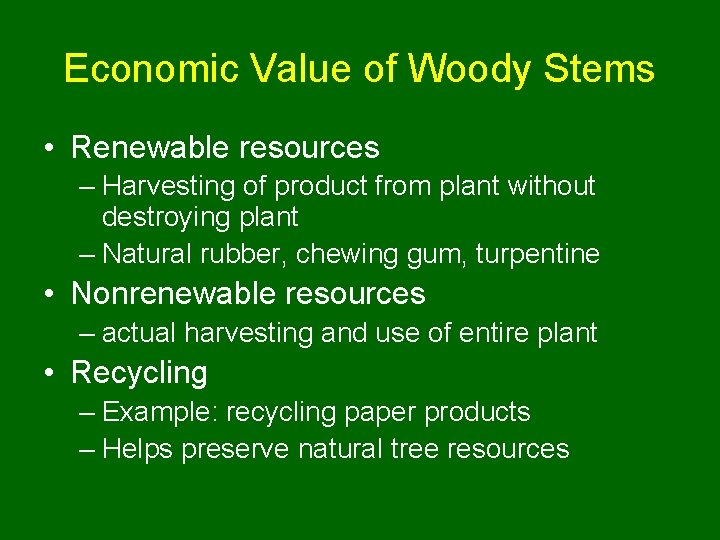 Economic Value of Woody Stems

• Renewable resources
– Harvesting of product from plant without destroying plant
– Natural rubber, chewing gum, turpentine
• Nonrenewable resources
– actual harvesting and use of entire plant
• Recycling
– Example: recycling paper products
– Helps preserve natural tree resources